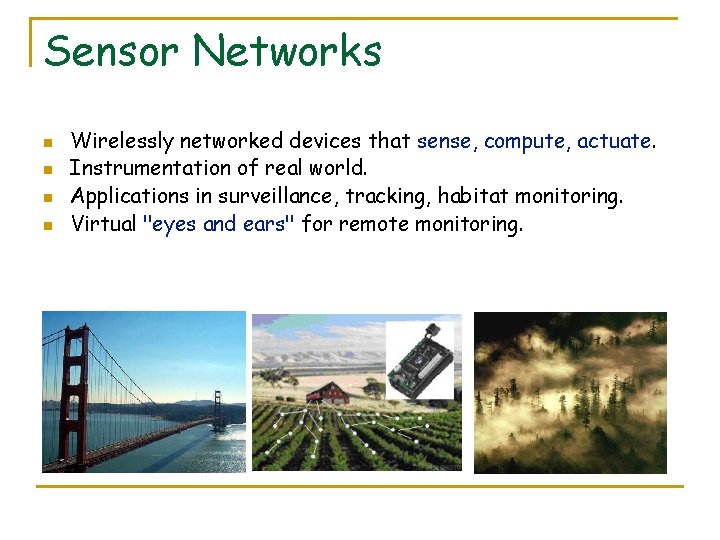 Sensor Networks

- Wirelessly networked devices that sense, compute, actuate.
- Instrumentation of real world.
- Applications in surveillance, tracking, habitat monitoring.
- Virtual "eyes and ears" for remote monitoring.